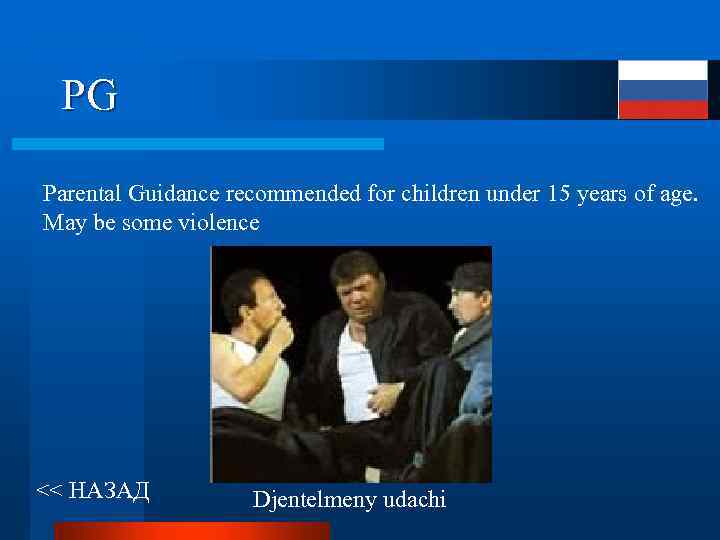 PG

Parental Guidance recommended for children under 15 years of age. May be some violence

<< НАЗАД

Djentelmeny udachi